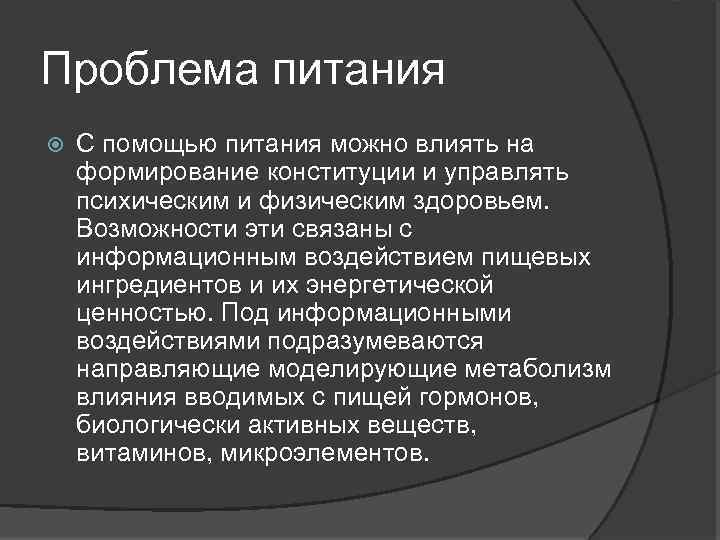 Проблема питания

С помощью питания можно влиять на формирование конституции и управлять психическим и физическим здоровьем. Возможности эти связаны с информационным воздействием пищевых ингредиентов и их энергетической ценностью. Под информационными воздействиями подразумеваются направляющие моделирующие метаболизм влияния вводимых с пищей гормонов, биологически активных веществ, витаминов, микроэлементов.